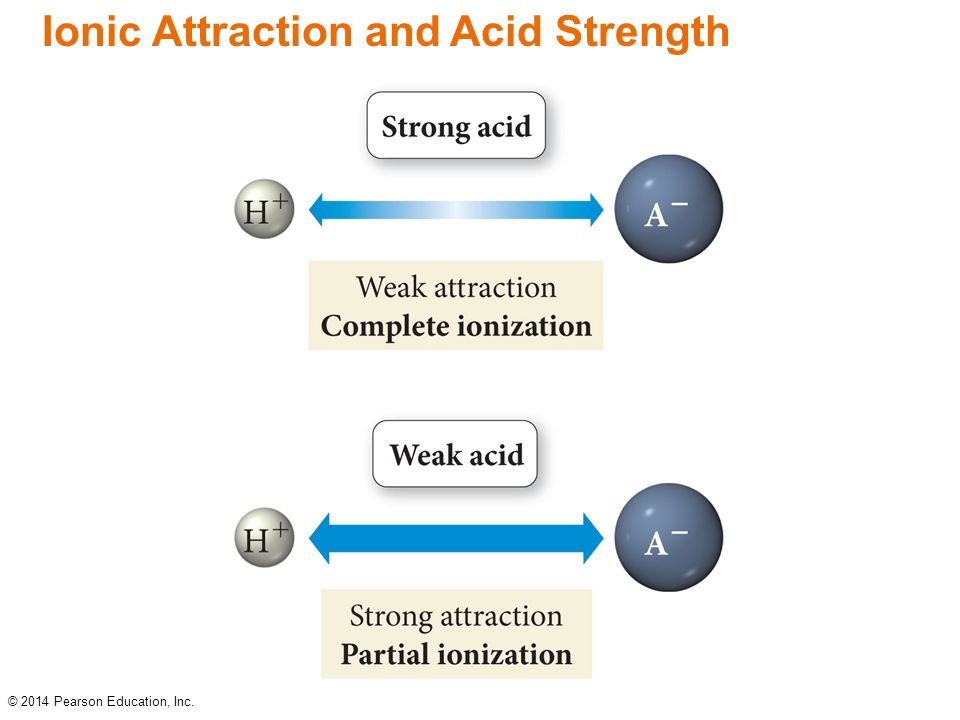 Ionic Attraction and Acid Strength

Strong acid

$H^+$

$A^-$

Weak attraction
Complete ionization

Weak acid

$H^+$

$A^-$

Strong attraction
Partial ionization

© 2014 Pearson Education, Inc.